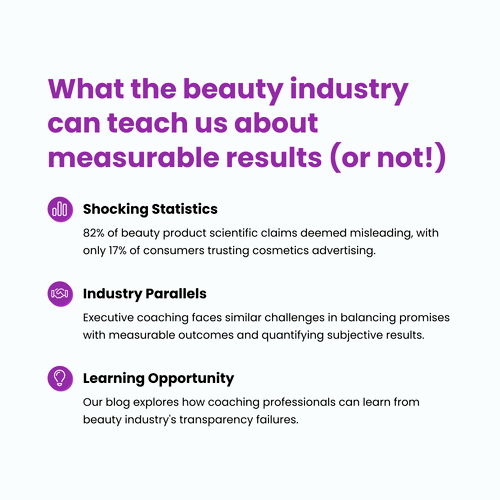 What the beauty industry can teach us about measurable results (or not!)

Shocking Statistics

82% of beauty product scientific claims deemed misleading, with only 17% of consumers trusting cosmetics advertising.

Industry Parallels

Executive coaching faces similar challenges in balancing promises with measurable outcomes and quantifying subjective results.

Learning Opportunity

Our blog explores how coaching professionals can learn from beauty industry's transparency failures.